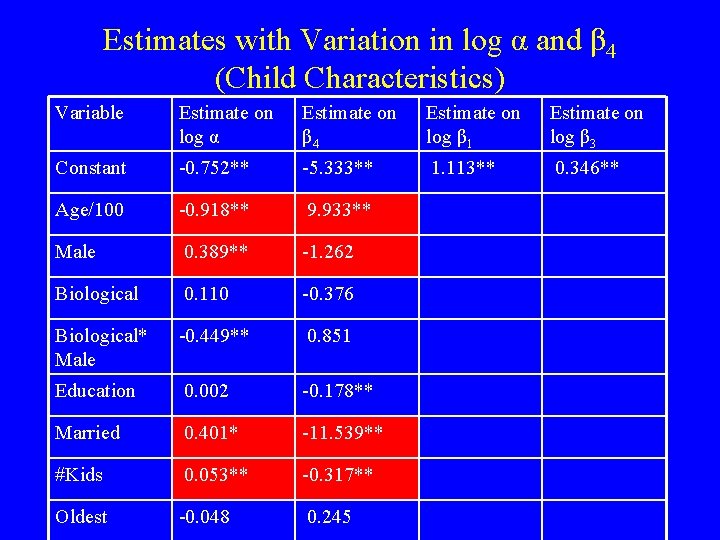 Estimates with Variation in log $\alpha$ and $\beta_4$
(Child Characteristics)

| Variable | Estimate on log $\alpha$ | Estimate on $\beta_4$ | Estimate on log $\beta_1$ | Estimate on log $\beta_3$ |
|---|---|---|---|---|
| Constant | -0.752** | -5.333** | 1.113** | 0.346** |
| Age/100 | -0.918** | 9.933** | | |
| Male | 0.389** | -1.262 | | |
| Biological | 0.110 | -0.376 | | |
| Biological* Male | -0.449** | 0.851 | | |
| Education | 0.002 | -0.178** | | |
| Married | 0.401* | -11.539** | | |
| #Kids | 0.053** | -0.317** | | |
| Oldest | -0.048 | 0.245 | | |